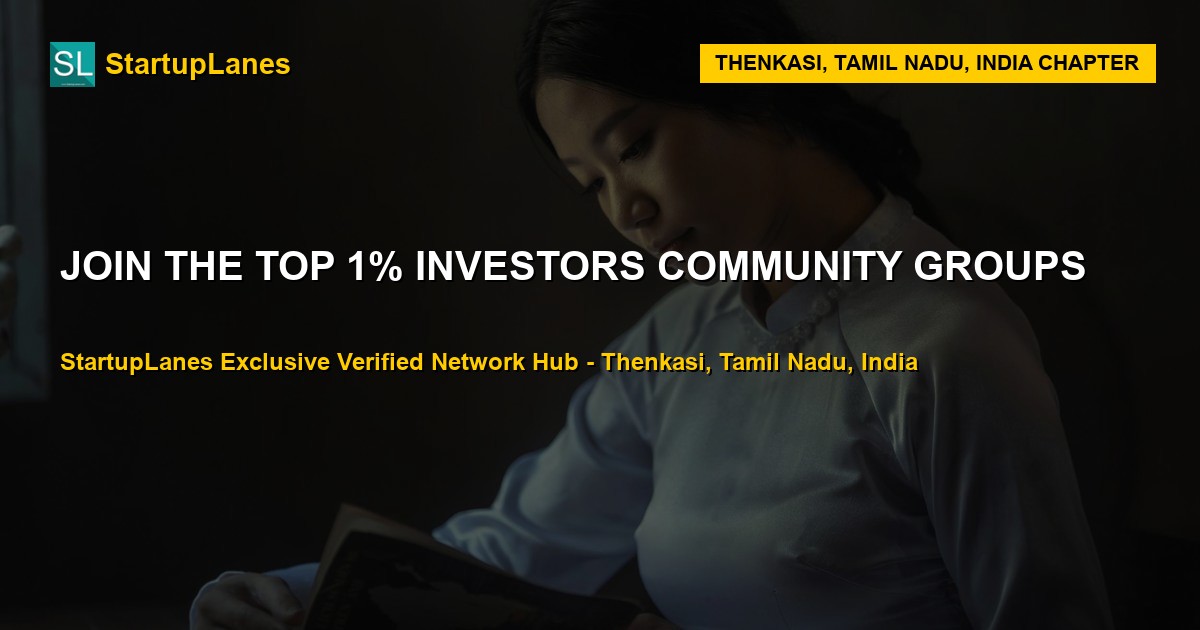 SL StartupLanes

THENKASI, TAMIL NADU, INDIA CHAPTER

JOIN THE TOP 1% INVESTORS COMMUNITY GROUPS

StartupLanes Exclusive Verified Network Hub - Thenkasi, Tamil Nadu, India